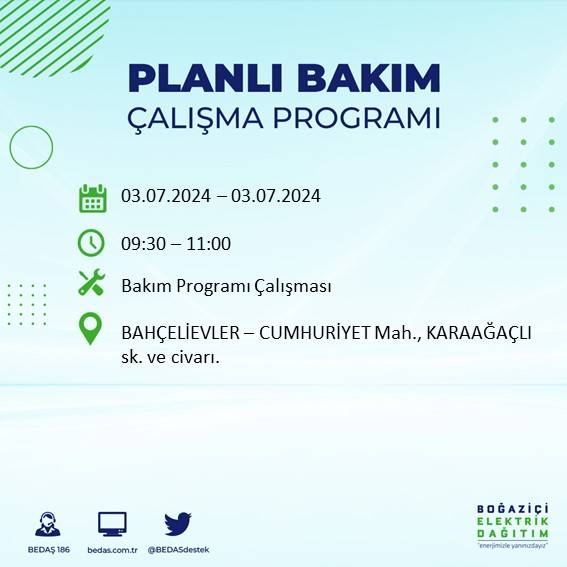 PLANLI BAKIM
ÇALIŞMA PROGRAMI

03.07.2024 – 03.07.2024

09:30 – 11:00

Bakım Programı Çalışması

BAHÇELİEVLER – CUMHURİYET Mah., KARAAĞAÇLI sk. ve civarı.

BEDAŞ 186

bedas.com.tr

@BEDASdestek

BOĞAZİÇİ
ELEKTRİK
DAĞITIM
"enerjimizle yanınızdayız"